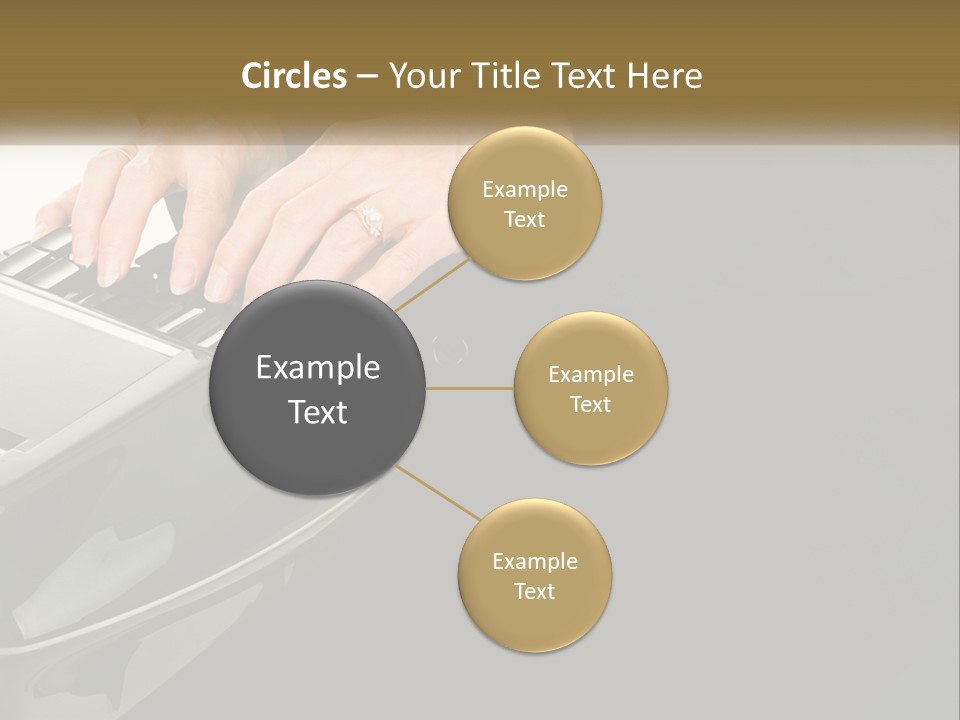 Circles – Your Title Text Here

Example Text

Example Text

Example Text

Example Text